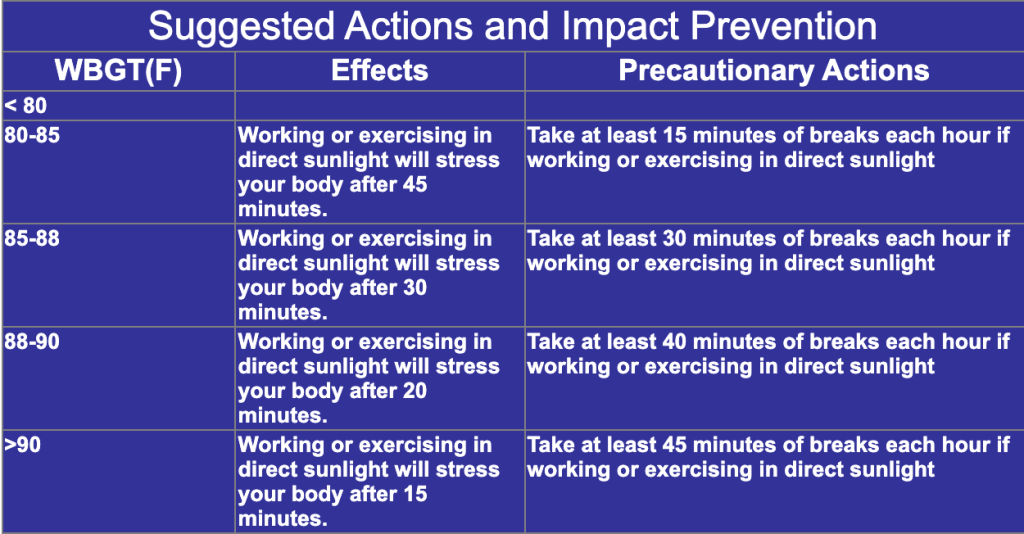 Suggested Actions and Impact Prevention

| WBGT(F) | Effects | Precautionary Actions |
|---|---|---|
| < 80 | | |
| 80-85 | Working or exercising in direct sunlight will stress your body after 45 minutes. | Take at least 15 minutes of breaks each hour if working or exercising in direct sunlight |
| 85-88 | Working or exercising in direct sunlight will stress your body after 30 minutes. | Take at least 30 minutes of breaks each hour if working or exercising in direct sunlight |
| 88-90 | Working or exercising in direct sunlight will stress your body after 20 minutes. | Take at least 40 minutes of breaks each hour if working or exercising in direct sunlight |
| >90 | Working or exercising in direct sunlight will stress your body after 15 minutes. | Take at least 45 minutes of breaks each hour if working or exercising in direct sunlight |